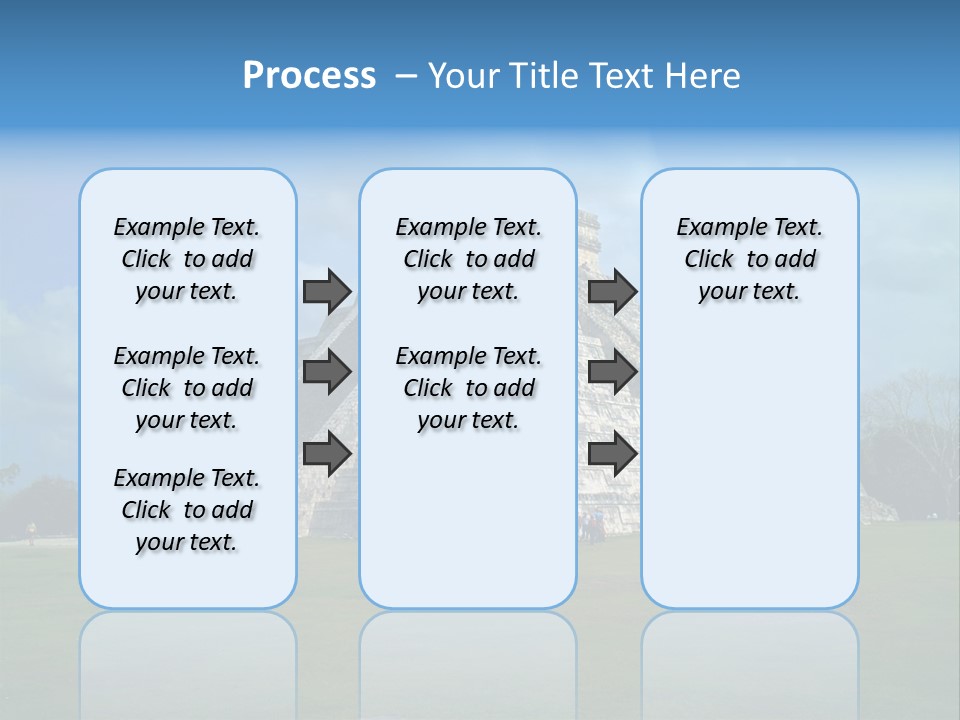 Process – Your Title Text Here

Example Text. Click to add your text.

Example Text. Click to add your text.

Example Text. Click to add your text.

Example Text. Click to add your text.

Example Text. Click to add your text.

Example Text. Click to add your text.